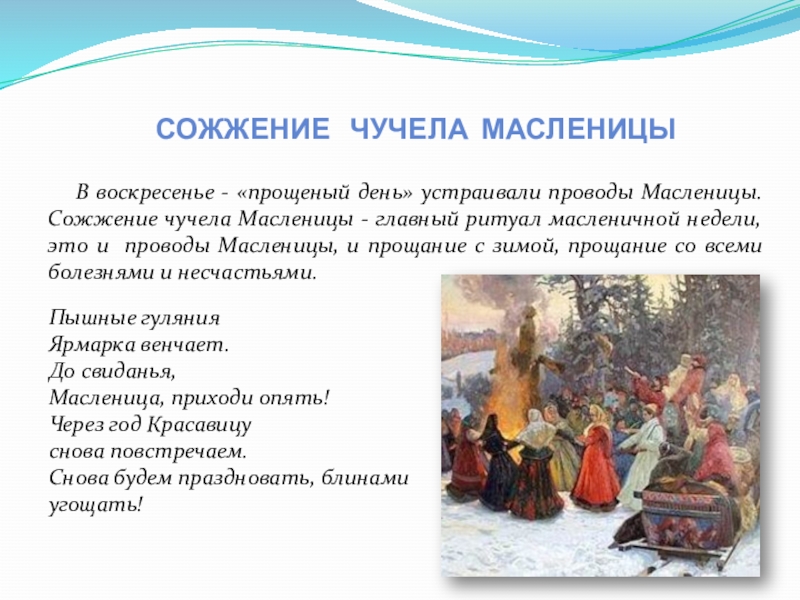 СОЖЖЕНИЕ ЧУЧЕЛА МАСЛЕНИЦЫ

В воскресенье - «прощеный день» устраивали проводы Масленицы. Сожжение чучела Масленицы - главный ритуал масленичной недели, это и проводы Масленицы, и прощание с зимой, прощание со всеми болезнями и несчастьями.

Пышные гуляния
Ярмарка венчает.
До свиданья,
Масленица, приходи опять!
Через год Красавицу
снова повстречаем.
Снова будем праздновать, блинами угощать!